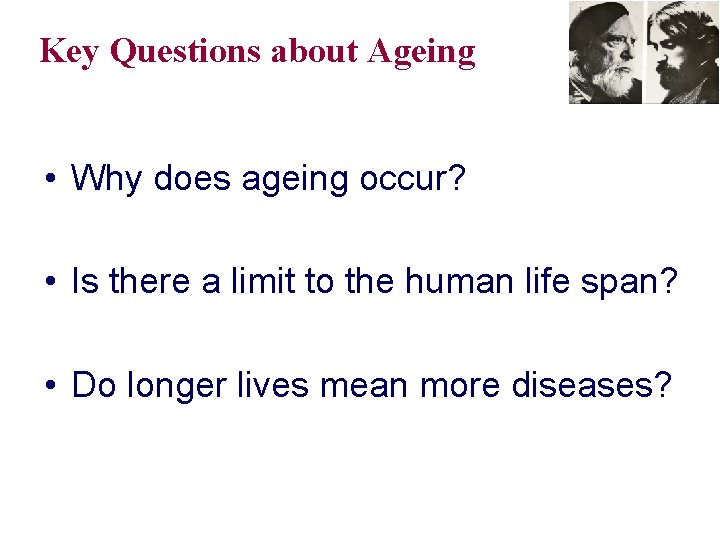 Key Questions about Ageing

• Why does ageing occur?

• Is there a limit to the human life span?

• Do longer lives mean more diseases?